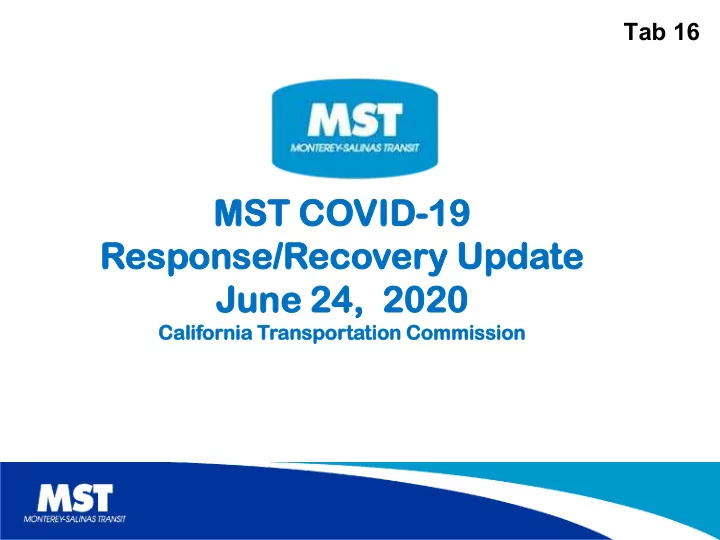 Tab 16

MST
MONTEREY-SALINAS TRANSIT

MST COVID-19
Response/Recovery Update
June 24, 2020
California Transportation Commission

MST
MONTEREY-SALINAS TRANSIT